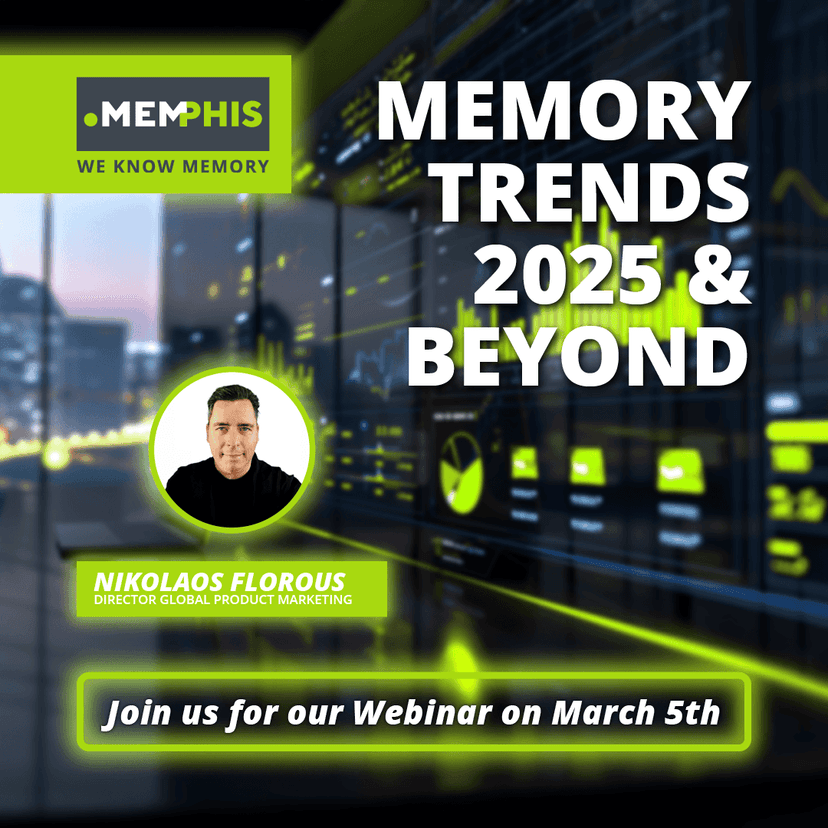 .MEMPHIS
WE KNOW MEMORY

MEMORY TRENDS 2025 & BEYOND

NIKOLAOS FLOROUS
DIRECTOR GLOBAL PRODUCT MARKETING

Join us for our Webinar on March 5th